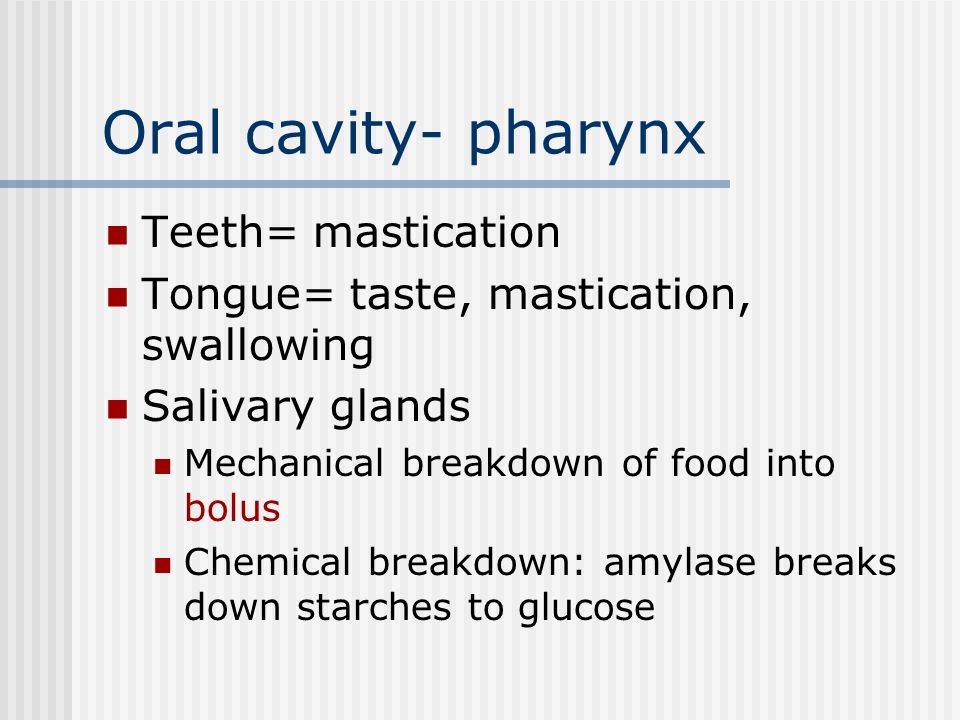 Oral cavity- pharynx

- Teeth= mastication
- Tongue= taste, mastication, swallowing
- Salivary glands
  - Mechanical breakdown of food into bolus
  - Chemical breakdown: amylase breaks down starches to glucose